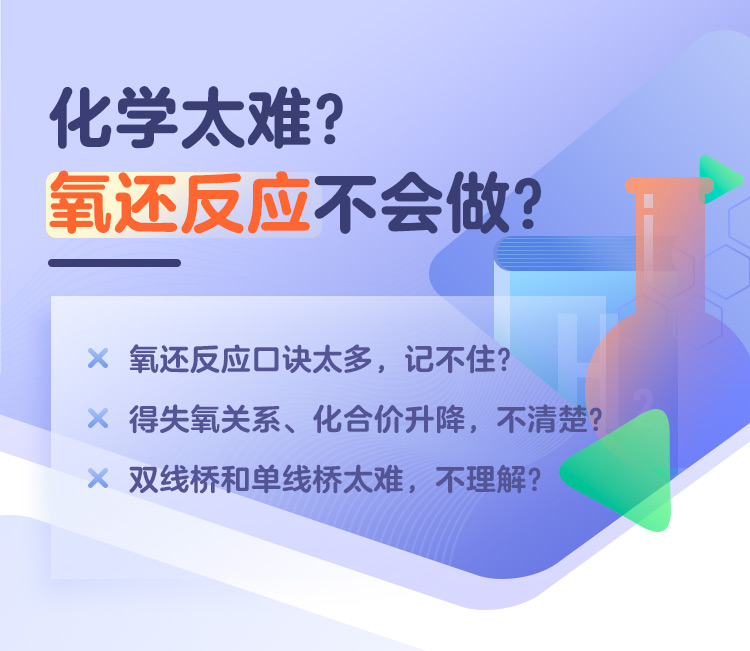 化学太难？
氧还反应不会做？

× 氧还反应口诀太多，记不住？
× 得失氧关系、化合价升降，不清楚？
× 双线桥和单线桥太难，不理解？